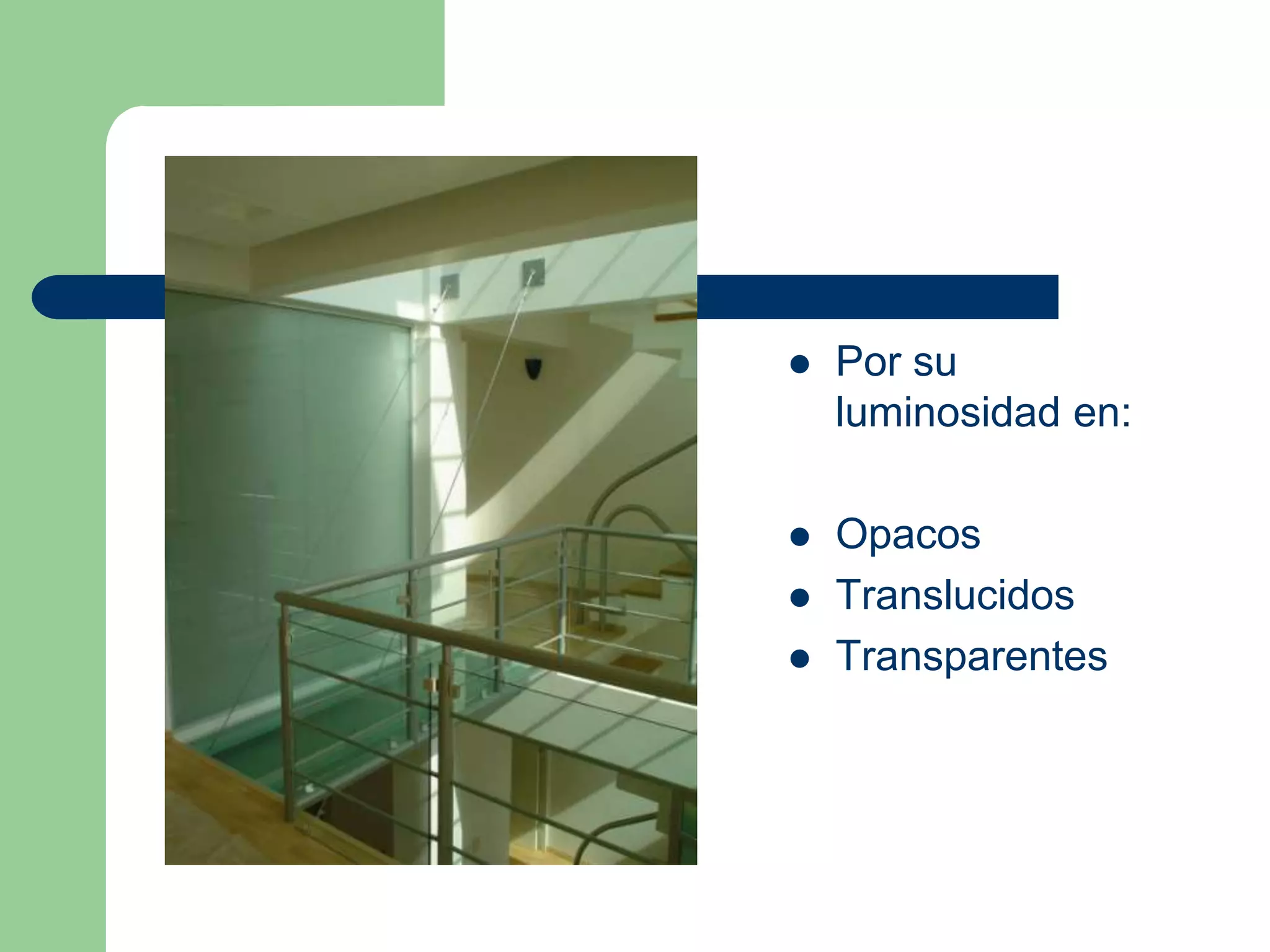 - Por su luminosidad en:

- Opacos
- Translucidos
- Transparentes